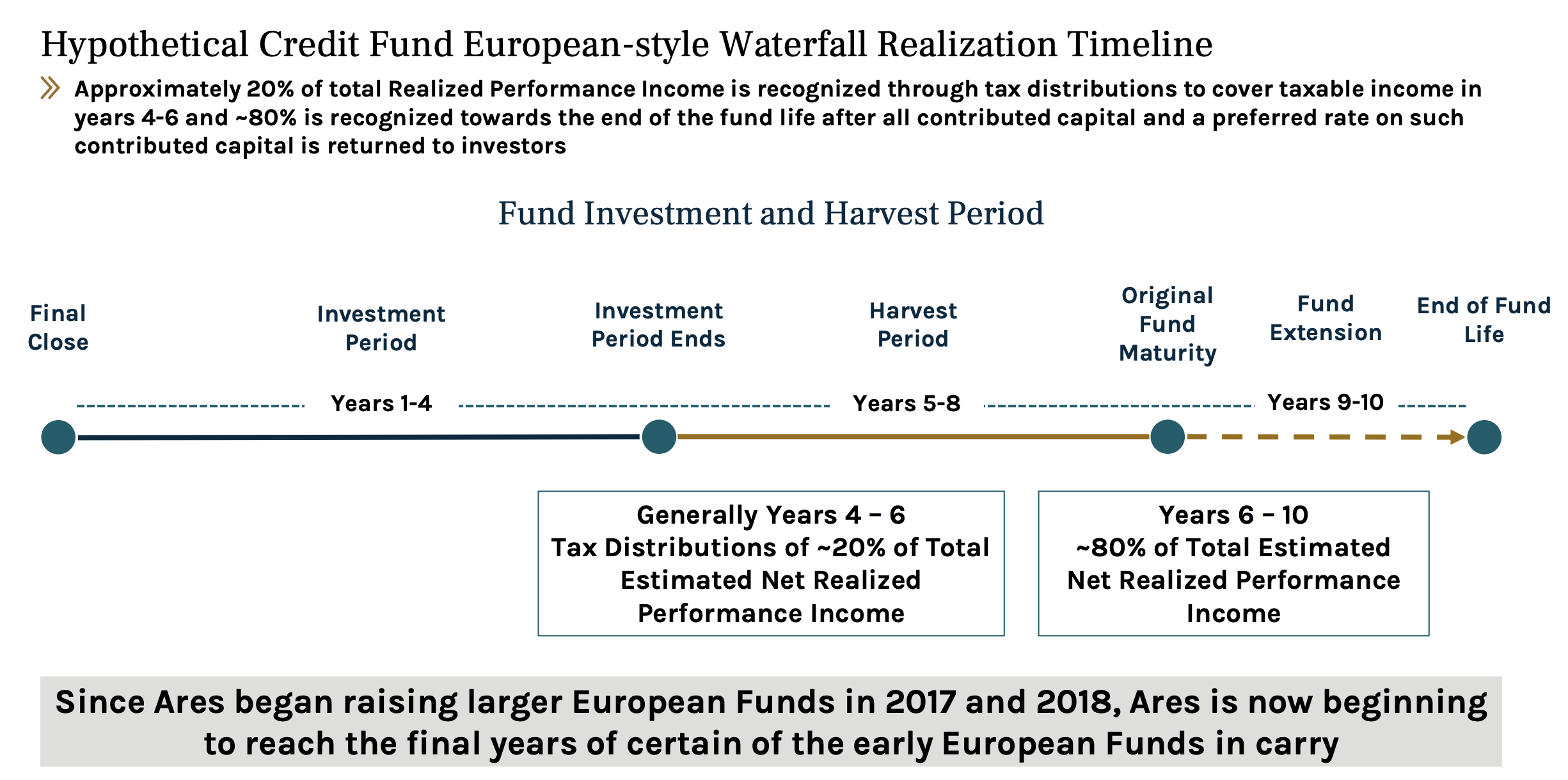 Hypothetical Credit Fund European-style Waterfall Realization Timeline

Approximately 20% of total Realized Performance Income is recognized through tax distributions to cover taxable income in years 4-6 and ~80% is recognized towards the end of the fund life after all contributed capital and a preferred rate on such contributed capital is returned to investors

Fund Investment and Harvest Period

Final Close

Investment Period

Investment Period Ends

Harvest Period

Original Fund Maturity

Fund Extension

End of Fund Life

Years 1-4

Years 5-8

Years 9-10

Generally Years 4 – 6
Tax Distributions of ~20% of Total Estimated Net Realized Performance Income

Years 6 – 10
~80% of Total Estimated Net Realized Performance Income

Since Ares began raising larger European Funds in 2017 and 2018, Ares is now beginning to reach the final years of certain of the early European Funds in carry